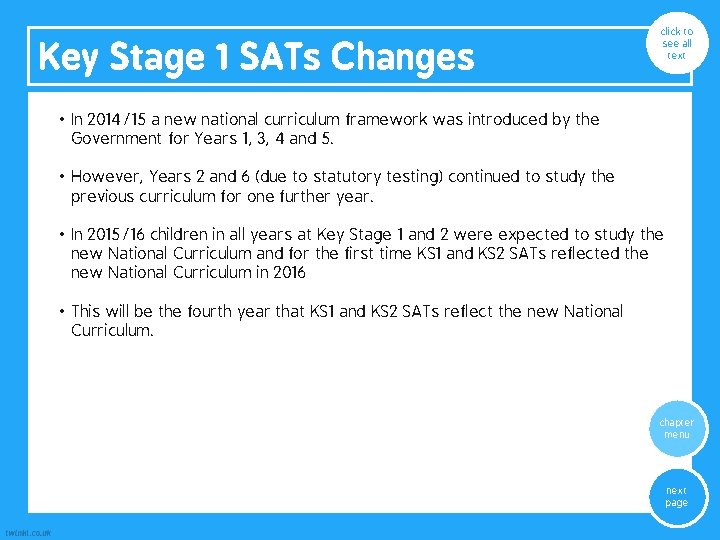 Key Stage 1 SATs Changes

click to see all text

• In 2014/15 a new national curriculum framework was introduced by the Government for Years 1, 3, 4 and 5.

• However, Years 2 and 6 (due to statutory testing) continued to study the previous curriculum for one further year.

• In 2015/16 children in all years at Key Stage 1 and 2 were expected to study the new National Curriculum and for the first time KS1 and KS2 SATs reflected the new National Curriculum in 2016

• This will be the fourth year that KS1 and KS2 SATs reflect the new National Curriculum.

chapter menu

next page

twinkl.co.uk